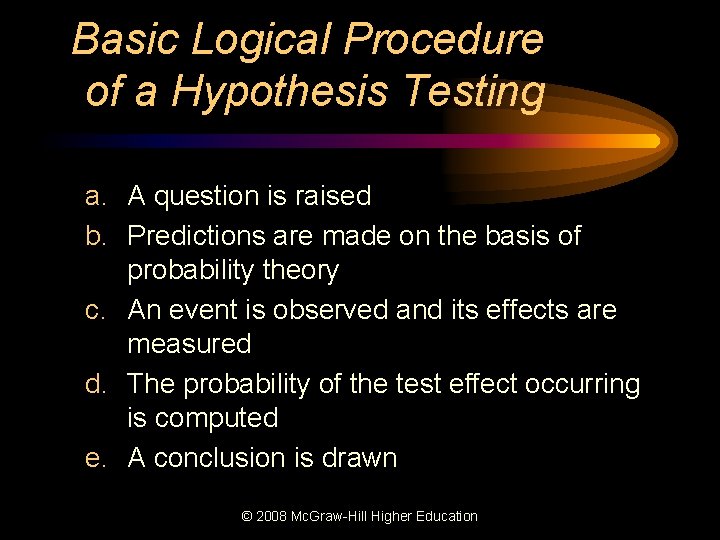 Basic Logical Procedure of a Hypothesis Testing

a. A question is raised
b. Predictions are made on the basis of probability theory
c. An event is observed and its effects are measured
d. The probability of the test effect occurring is computed
e. A conclusion is drawn

© 2008 McGraw-Hill Higher Education